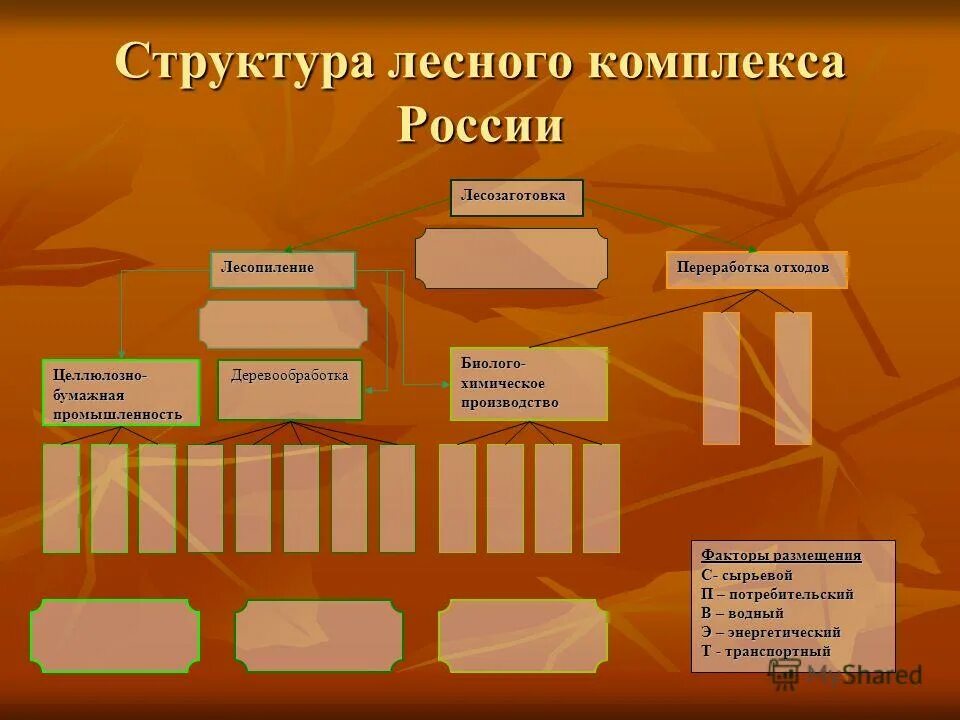 Структура лесного комплекса России

Лесозаготовка

Лесопиление

Переработка отходов

Целлюлозно-бумажная промышленность

Деревообработка

Биолого-химическое производство

Факторы размещения
С- сырьевой
П – потребительский
В – водный
Э – энергетический
Т - транспортный

MyShared